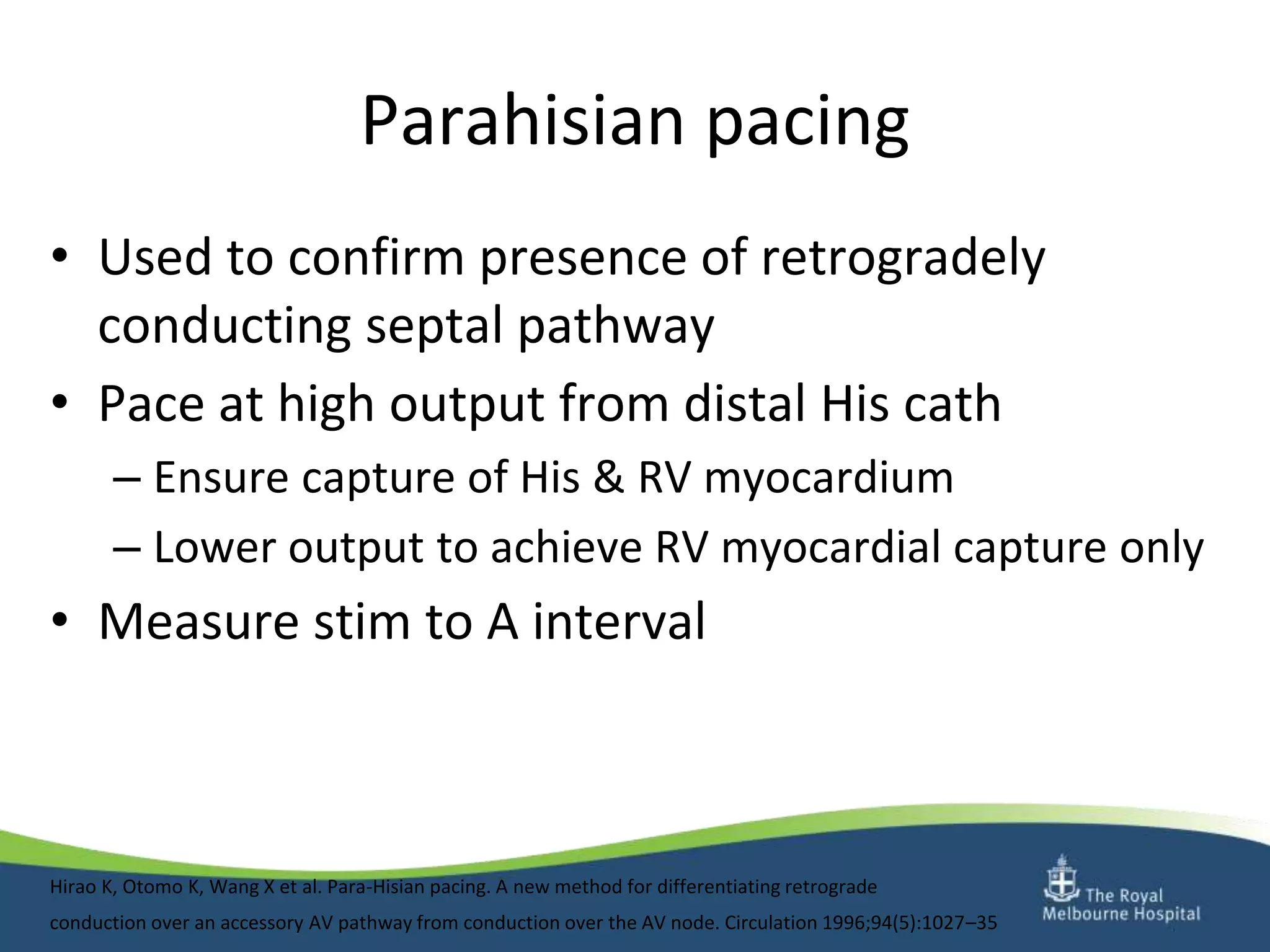 Parahisian pacing

• Used to confirm presence of retrogradely conducting septal pathway
• Pace at high output from distal His cath
– Ensure capture of His & RV myocardium
– Lower output to achieve RV myocardial capture only
• Measure stim to A interval

Hirao K, Otomo K, Wang X et al. Para-Hisian pacing. A new method for differentiating retrograde conduction over an accessory AV pathway from conduction over the AV node. Circulation 1996;94(5):1027–35

The Royal Melbourne Hospital